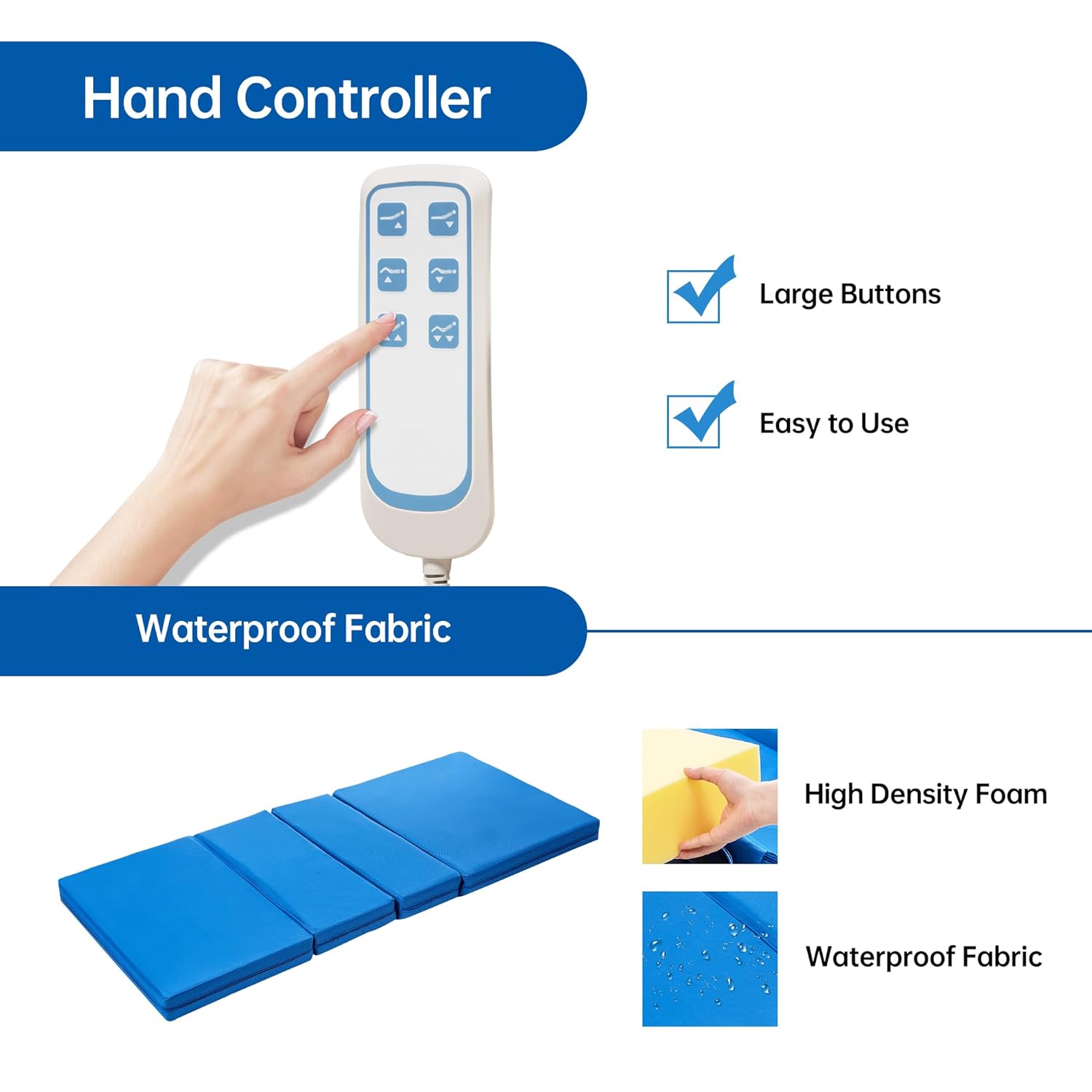 Hand Controller

Large Buttons

Easy to Use

Waterproof Fabric

High Density Foam

Waterproof Fabric